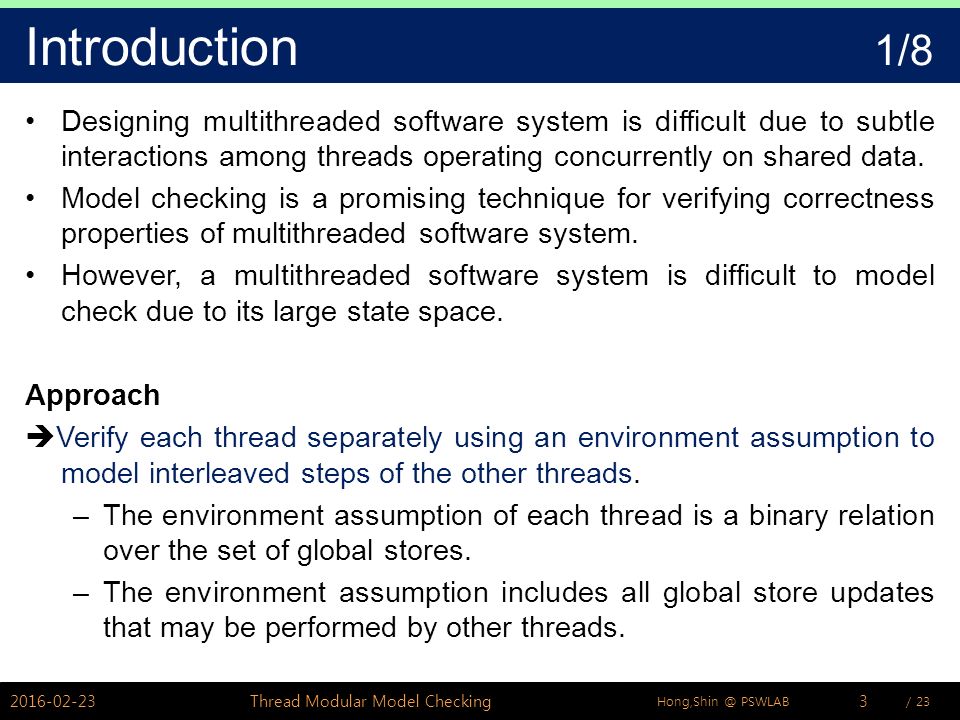 Introduction 1/8

• Designing multithreaded software system is difficult due to subtle interactions among threads operating concurrently on shared data.

• Model checking is a promising technique for verifying correctness properties of multithreaded software system.

• However, a multithreaded software system is difficult to model check due to its large state space.

Approach

➔Verify each thread separately using an environment assumption to model interleaved steps of the other threads.

– The environment assumption of each thread is a binary relation over the set of global stores.

– The environment assumption includes all global store updates that may be performed by other threads.

2016-02-23 Thread Modular Model Checking Hong,Shin @ PSWLAB 3 / 23